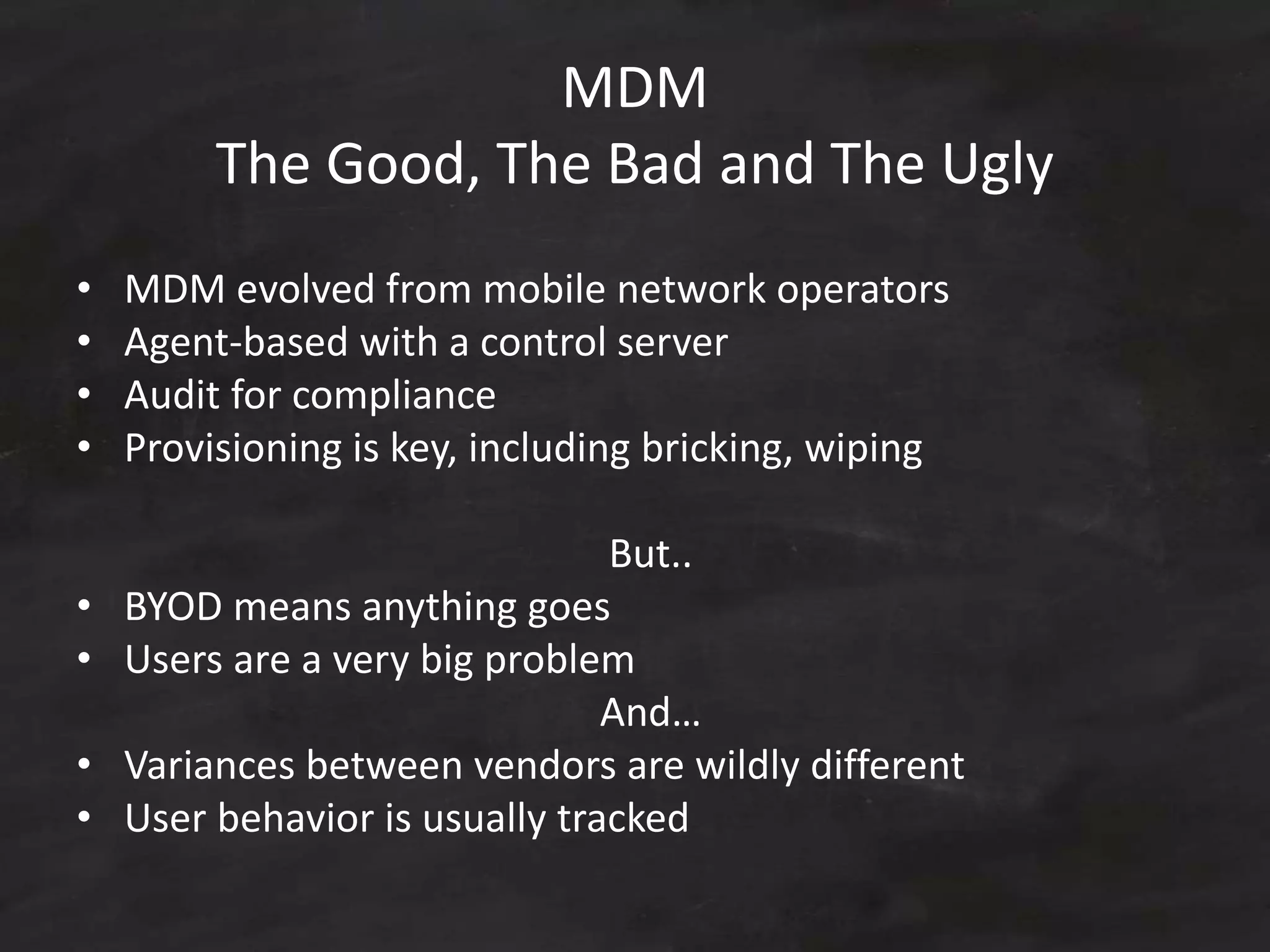 MDM
The Good, The Bad and The Ugly

• MDM evolved from mobile network operators
• Agent-based with a control server
• Audit for compliance
• Provisioning is key, including bricking, wiping

But..
• BYOD means anything goes
• Users are a very big problem

And…
• Variances between vendors are wildly different
• User behavior is usually tracked